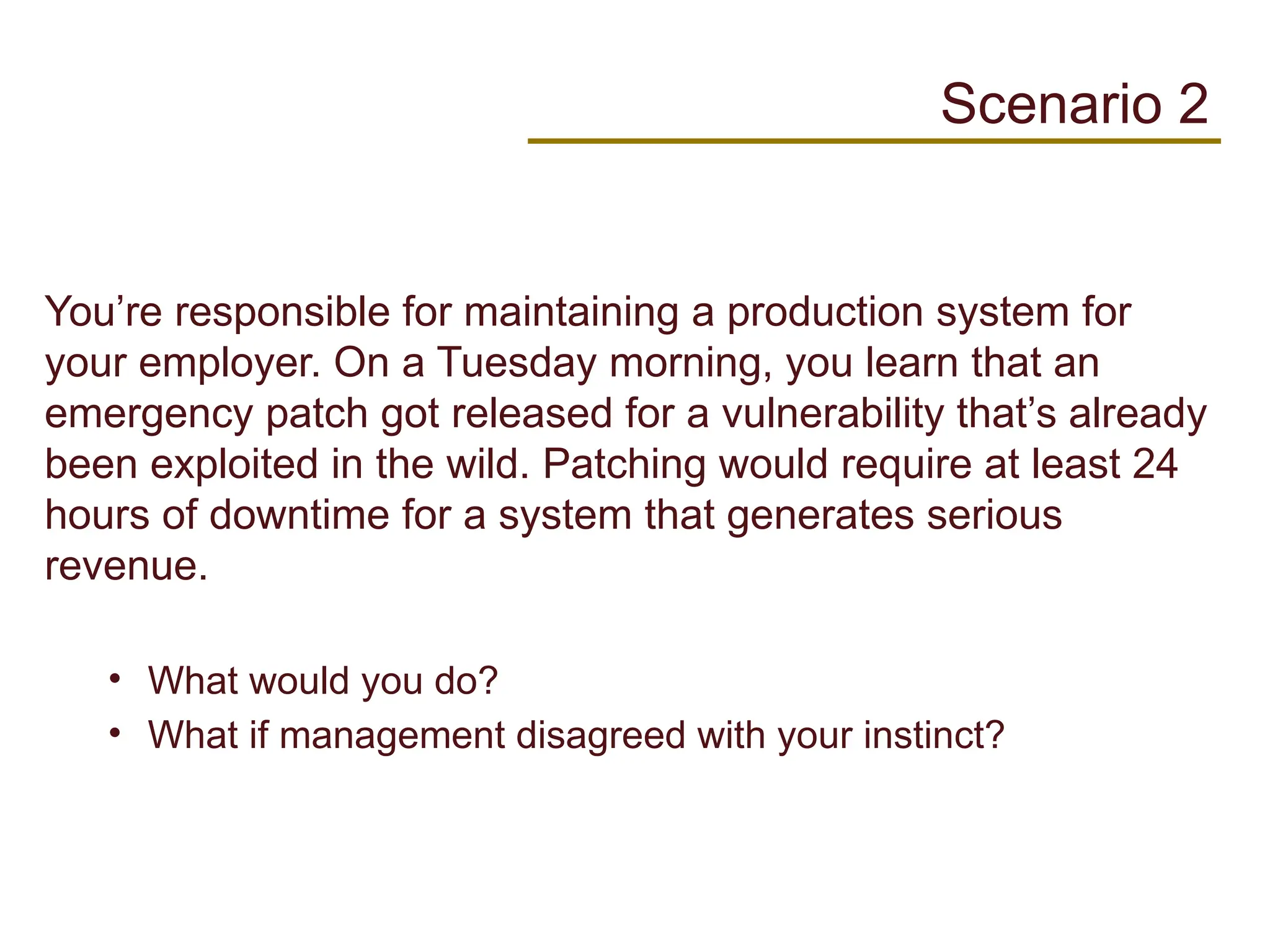 Scenario 2

You’re responsible for maintaining a production system for your employer. On a Tuesday morning, you learn that an emergency patch got released for a vulnerability that’s already been exploited in the wild. Patching would require at least 24 hours of downtime for a system that generates serious revenue.

• What would you do?
• What if management disagreed with your instinct?